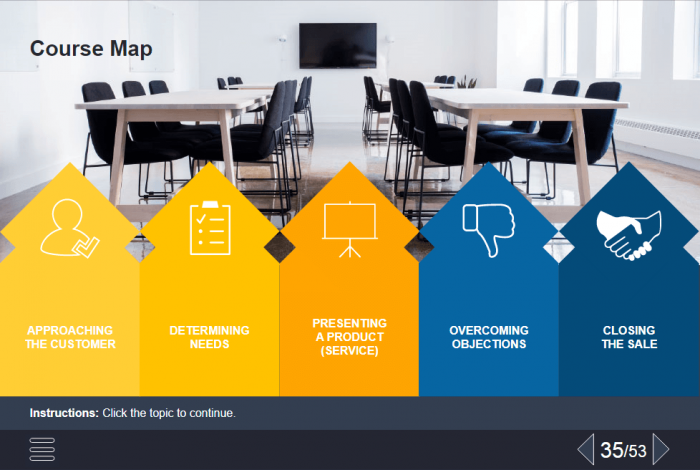 Course Map

APPROACHING THE CUSTOMER

DETERMINING NEEDS

PRESENTING A PRODUCT (SERVICE)

OVERCOMING OBJECTIONS

CLOSING THE SALE

Instructions: Click the topic to continue.

35/53